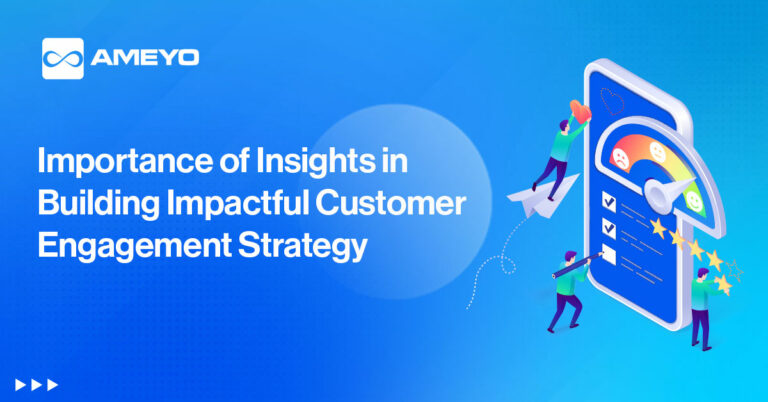 AMEYO

Importance of Insights in Building Impactful Customer Engagement Strategy